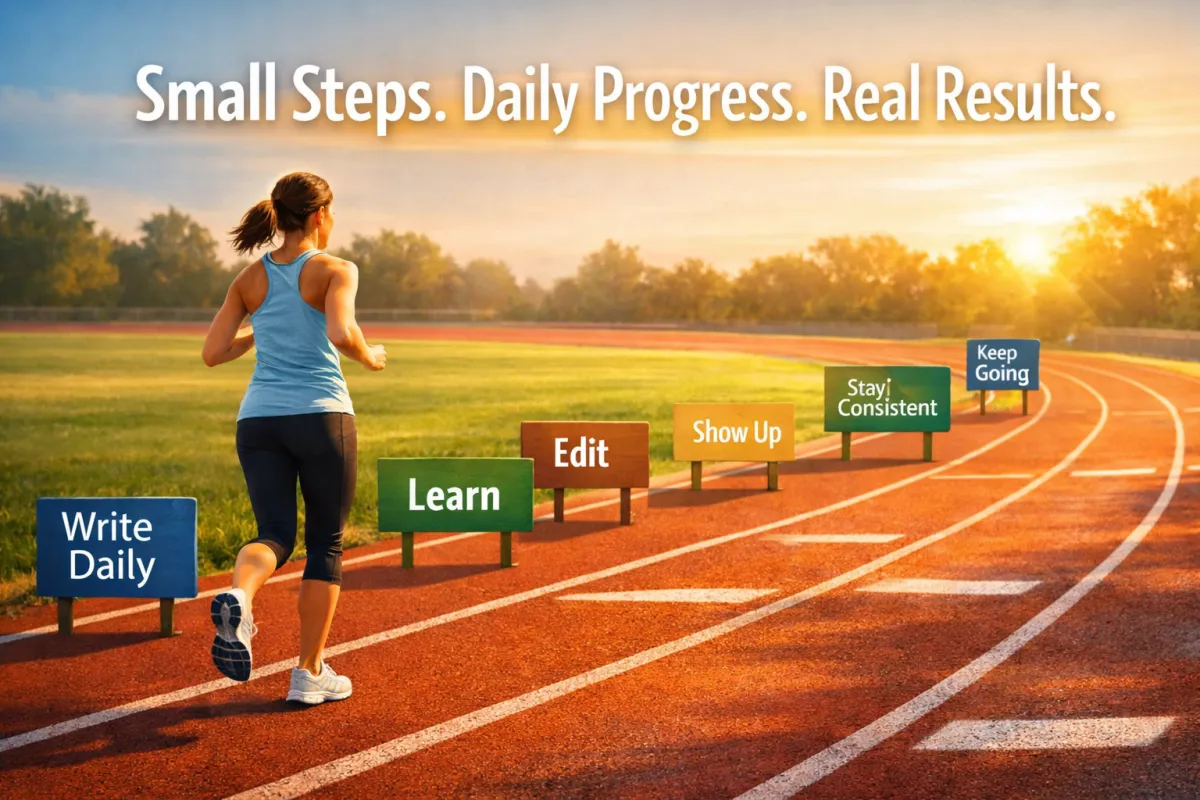 Small Steps. Daily Progress. Real Results.

Write Daily

Learn

Edit

Show Up

Stay Consistent

Keep Going